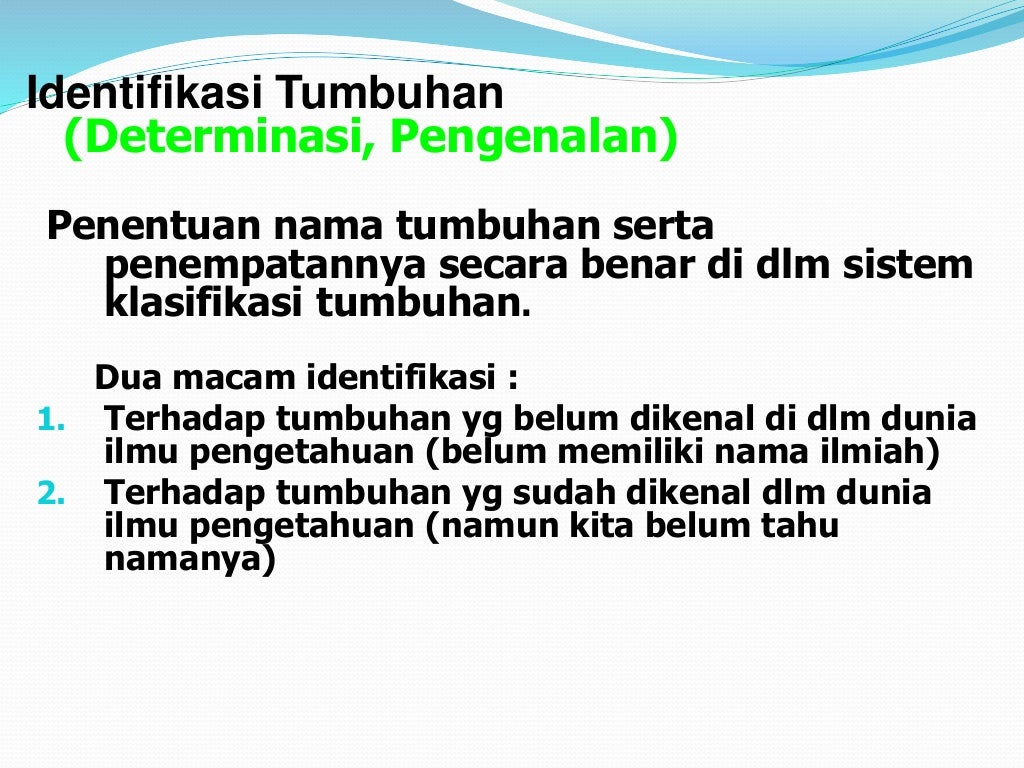 Identifikasi Tumbuhan
(Determinasi, Pengenalan)

Penentuan nama tumbuhan serta penempatannya secara benar di dlm sistem klasifikasi tumbuhan.

Dua macam identifikasi :
1. Terhadap tumbuhan yg belum dikenal di dlm dunia ilmu pengetahuan (belum memiliki nama ilmiah)
2. Terhadap tumbuhan yg sudah dikenal dlm dunia ilmu pengetahuan (namun kita belum tahu namanya)